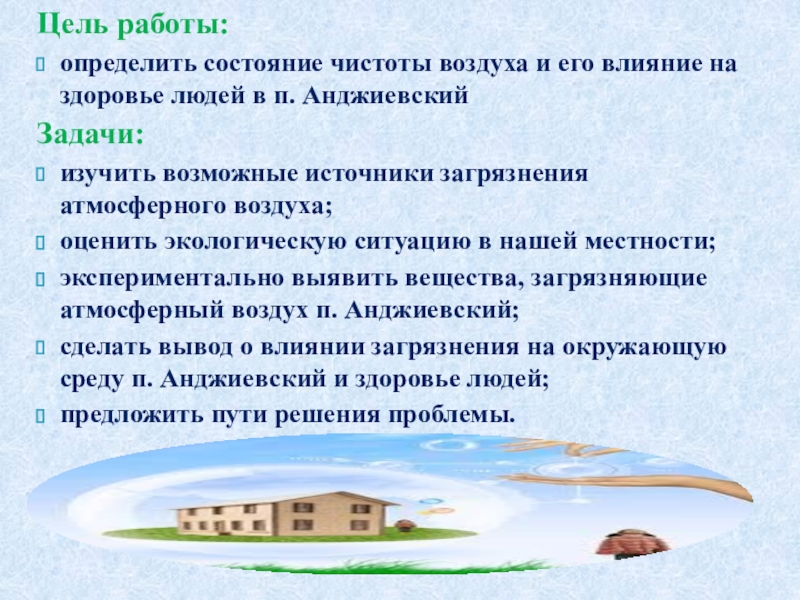 Цель работы:

определить состояние чистоты воздуха и его влияние на здоровье людей в п. Анджиевский

Задачи:

изучить возможные источники загрязнения атмосферного воздуха;

оценить экологическую ситуацию в нашей местности;

экспериментально выявить вещества, загрязняющие атмосферный воздух п. Анджиевский;

сделать вывод о влиянии загрязнения на окружающую среду п. Анджиевский и здоровье людей;

предложить пути решения проблемы.